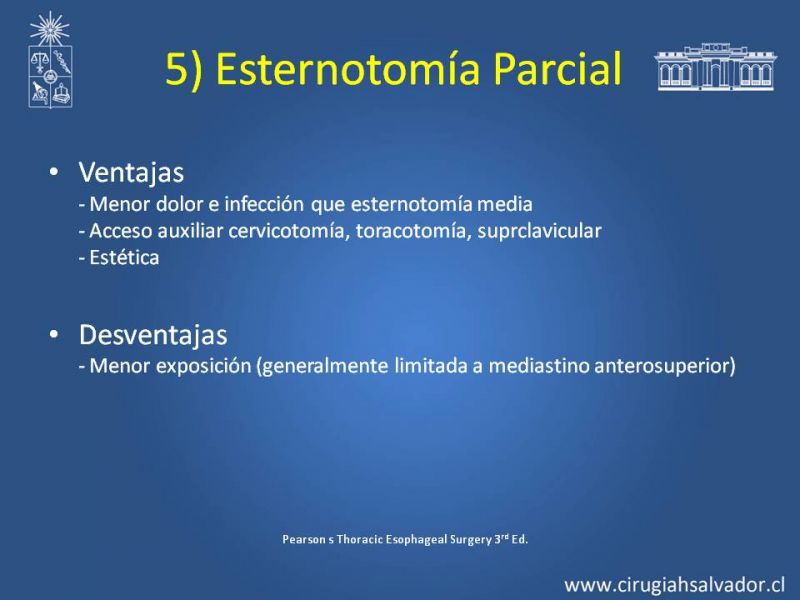 5) Esternotomía Parcial

• Ventajas
- Menor dolor e infección que esternotomía media
- Acceso auxiliar cervicotomía, toracotomía, suprclavicular
- Estética

• Desventajas
- Menor exposición (generalmente limitada a mediastino anterosuperior)

Pearson s Thoracic Esophageal Surgery 3$^{rd}$ Ed.

www.cirugiahsalvador.cl